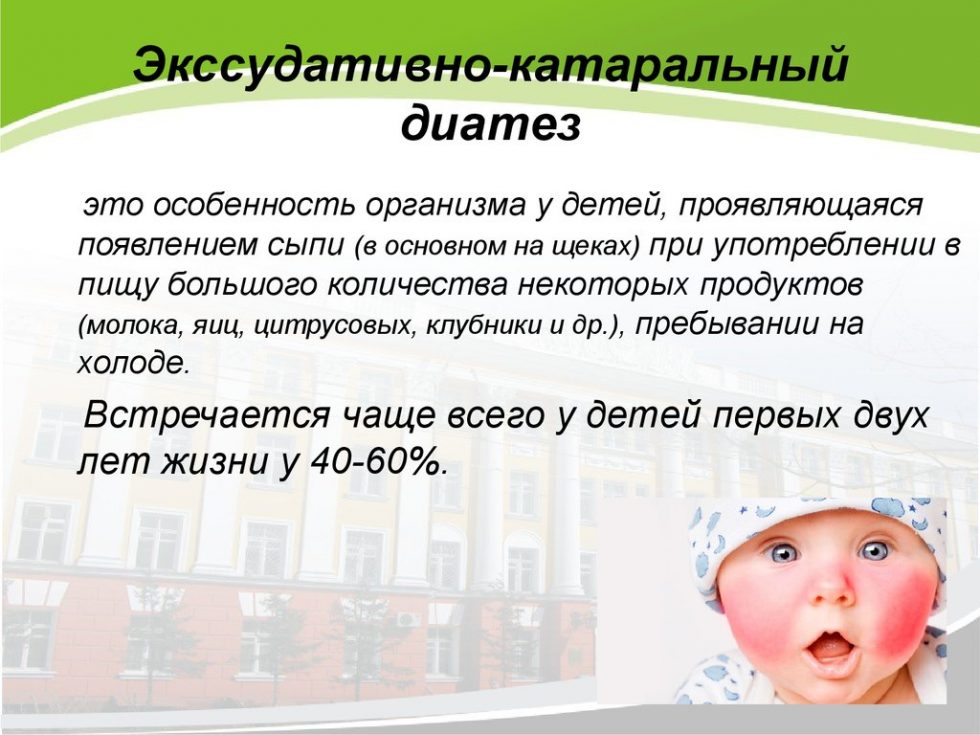 Экссудативно-катаральный диатез

это особенность организма у детей, проявляющаяся появлением сыпи (в основном на щеках) при употреблении в пищу большого количества некоторых продуктов (молока, яиц, цитрусовых, клубники и др.), пребывании на холоде.

Встречается чаще всего у детей первых двух лет жизни у 40-60%.